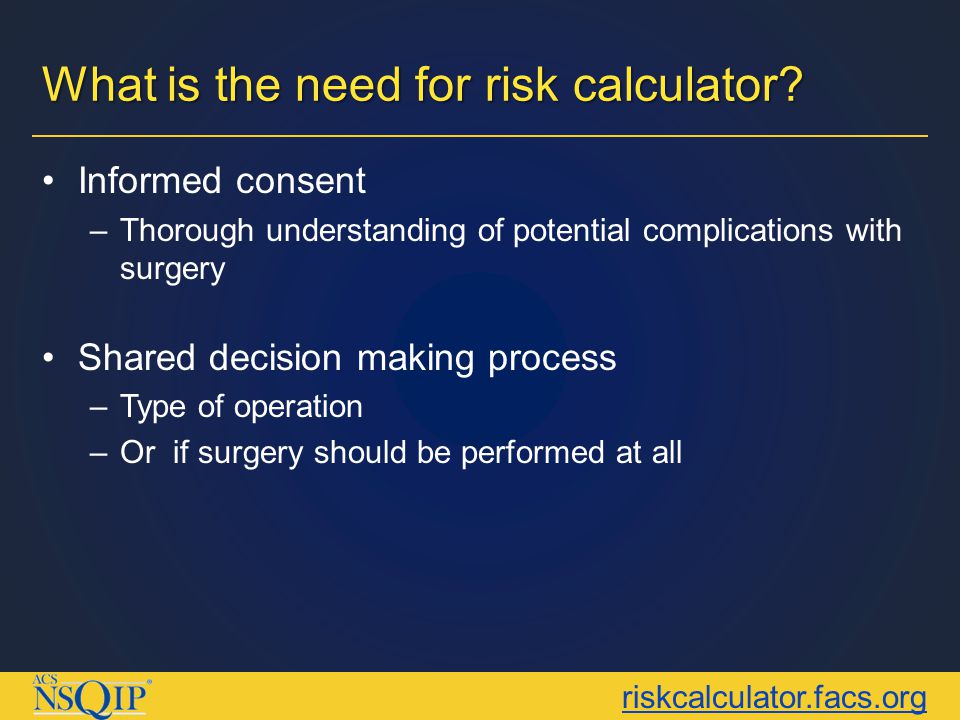 What is the need for risk calculator?

• Informed consent
– Thorough understanding of potential complications with surgery

• Shared decision making process
– Type of operation
– Or if surgery should be performed at all

ACS NSQIP®

riskcalculator.facs.org